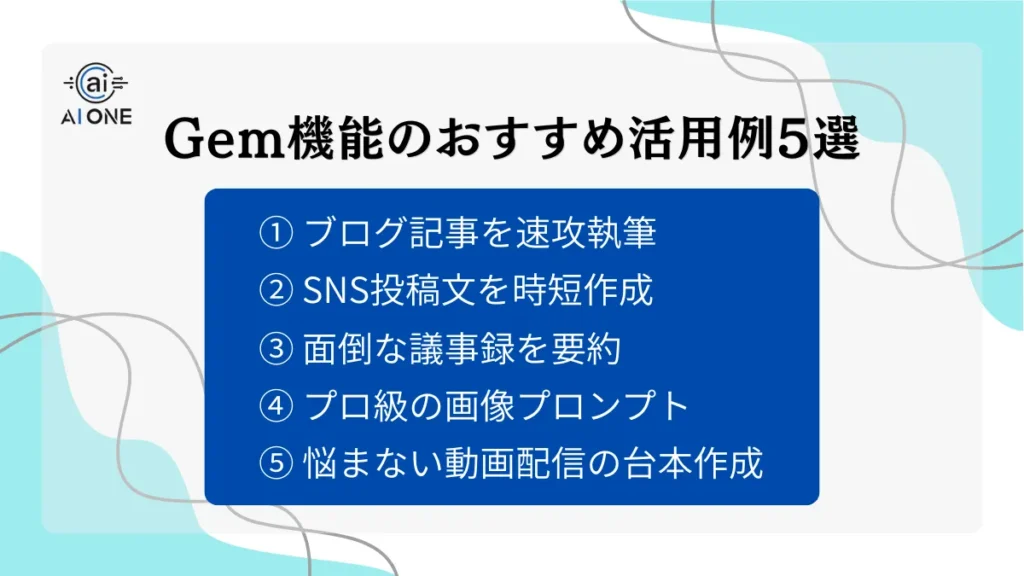 ai
AI ONE

Gem機能のおすすめ活用例5選

① ブログ記事を速攻執筆
② SNS投稿文を時短作成
③ 面倒な議事録を要約
④ プロ級の画像プロンプト
⑤ 悩まない動画配信の台本作成